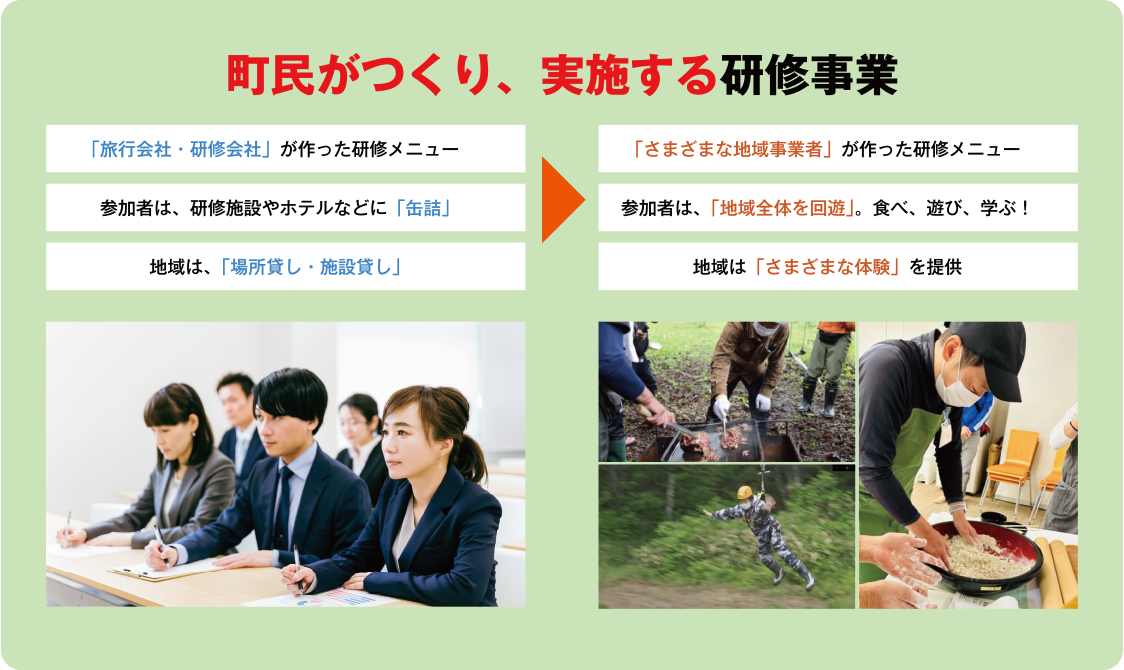 町民がつくり、実施する研修事業

「旅行会社・研修会社」が作った研修メニュー

参加者は、研修施設やホテルなどに「缶詰」

地域は、「場所貸し・施設貸し」

「さまざまな地域事業者」が作った研修メニュー

参加者は、「地域全体を回遊」。食べ、遊び、学ぶ！

地域は「さまざまな体験」を提供